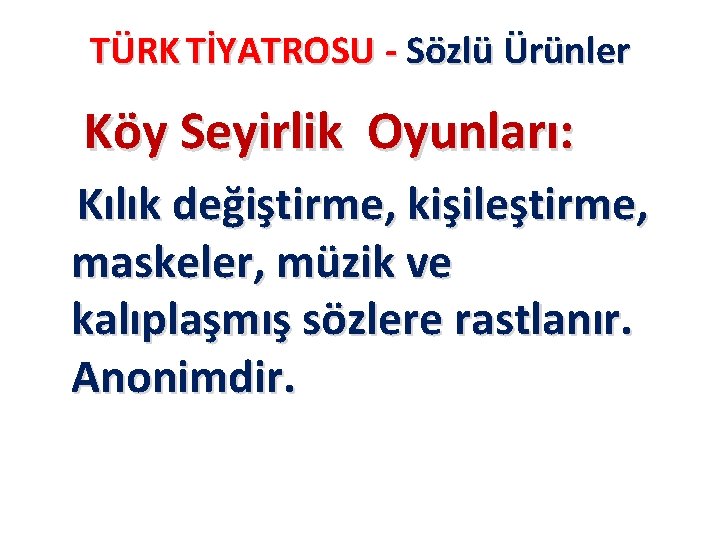 TÜRK TİYATROSU - Sözlü Ürünler

Köy Seyirlik Oyunları:

Kılık değiştirme, kişileştirme, maskeler, müzik ve kalıplaşmış sözlere rastlanır. Anonimdir.